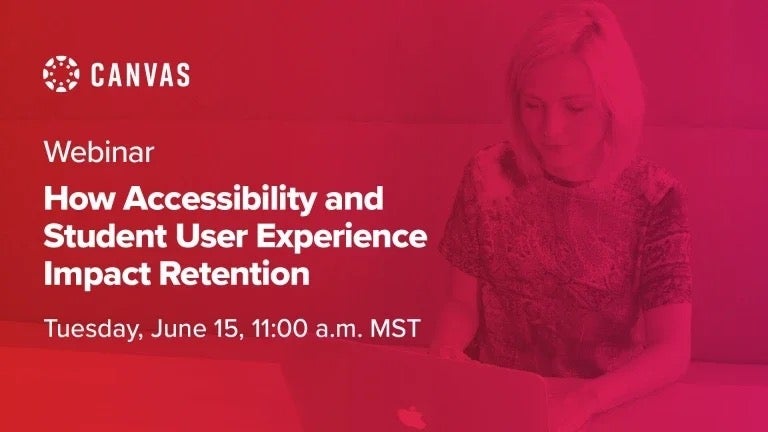 CANVAS

Webinar

How Accessibility and Student User Experience Impact Retention

Tuesday, June 15, 11:00 a.m. MST